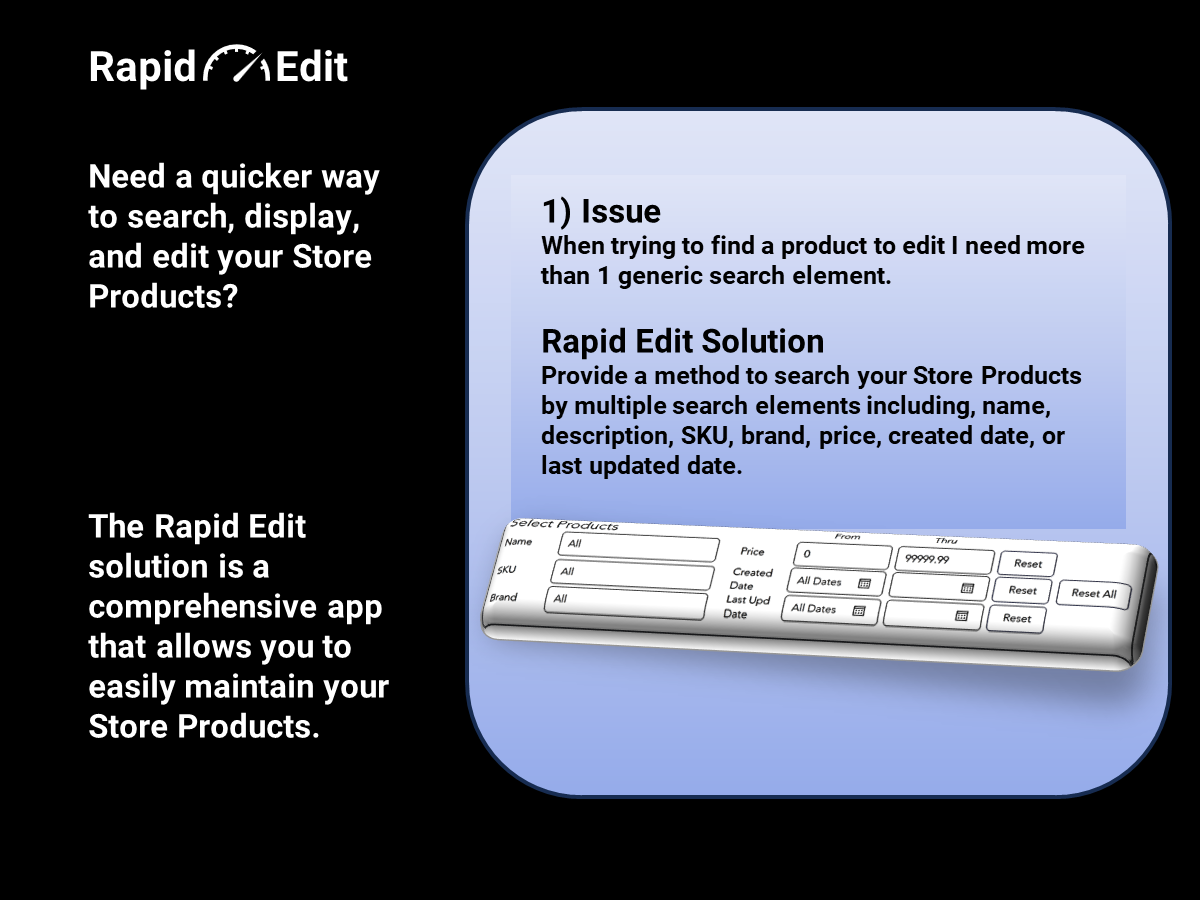 Rapid Edit

Need a quicker way to search, display, and edit your Store Products?

The Rapid Edit solution is a comprehensive app that allows you to easily maintain your Store Products.

1) Issue
When trying to find a product to edit I need more than 1 generic search element.

Rapid Edit Solution
Provide a method to search your Store Products by multiple search elements including, name, description, SKU, brand, price, created date, or last updated date.

Select Products
Name All
SKU All
Brand All
From Thru
Price 0 99999.99 Reset
Created Date All Dates Reset
Last Upd Date All Dates Reset
Reset All